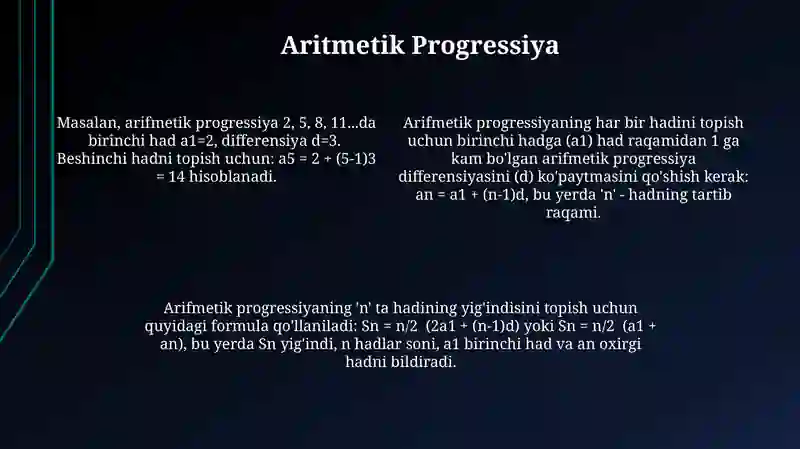 Aritmetik Progressiya

Masalan, arifmetik progressiya 2, 5, 8, 11...da birinchi had a1=2, differensiya d=3. Beshinchi hadni topish uchun: a5 = 2 + (5-1)3 = 14 hisoblanadi.

Arifmetik progressiyaning har bir hadini topish uchun birinchi hadga (a1) had raqamidan 1 ga kam bo'lgan arifmetik progressiya differensiyasini (d) ko'paytmasini qo'shish kerak: an = a1 + (n-1)d, bu yerda 'n' - hadning tartib raqami.

Arifmetik progressiyaning 'n' ta hadining yig'indisini topish uchun quyidagi formula qo'llaniladi: Sn = n/2 (2a1 + (n-1)d) yoki Sn = n/2 (a1 + an), bu yerda Sn yig'indi, n hadlar soni, a1 birinchi had va an oxirgi hadni bildiradi.